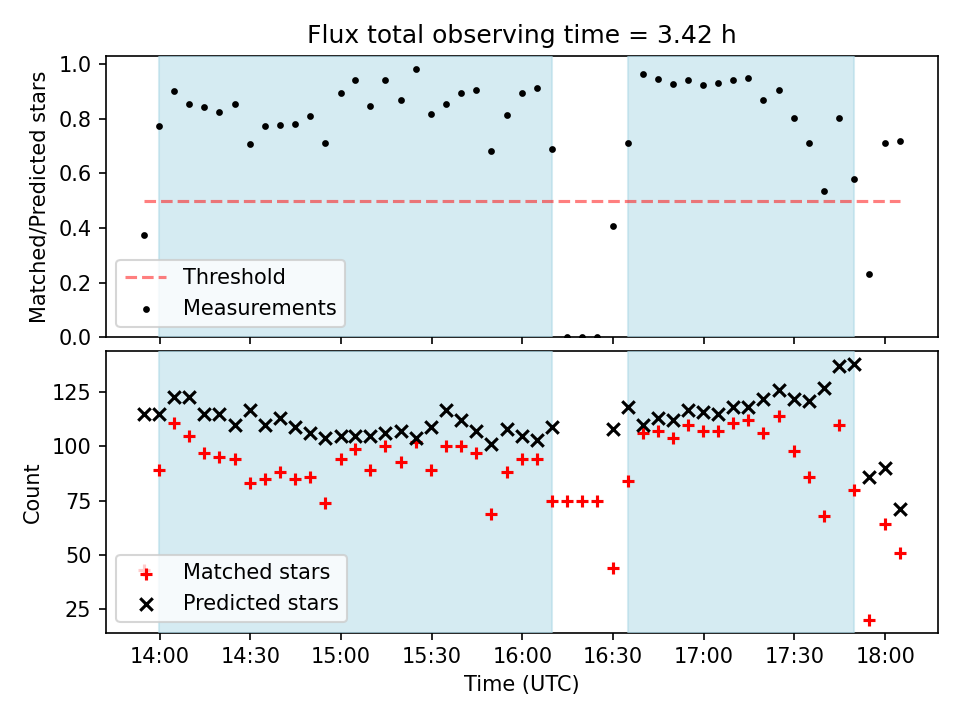 Flux total observing time = 3.42 h

Matched/Predicted stars

1.0
0.8
0.6
0.4
0.2
0.0

Threshold
Measurements

Count

125
100
75
50
25

Matched stars
Predicted stars

14:00
14:30
15:00
15:30
16:00
16:30
17:00
17:30
18:00

Time (UTC)